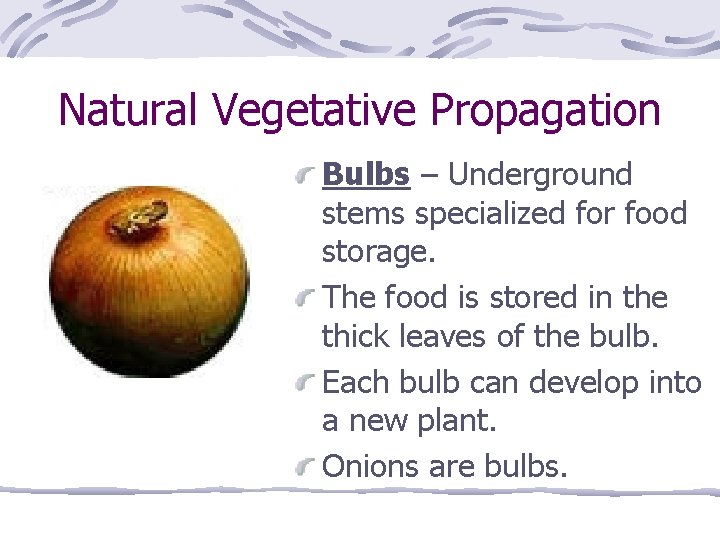 Natural Vegetative Propagation

Bulbs – Underground stems specialized for food storage.

The food is stored in the thick leaves of the bulb.

Each bulb can develop into a new plant.

Onions are bulbs.